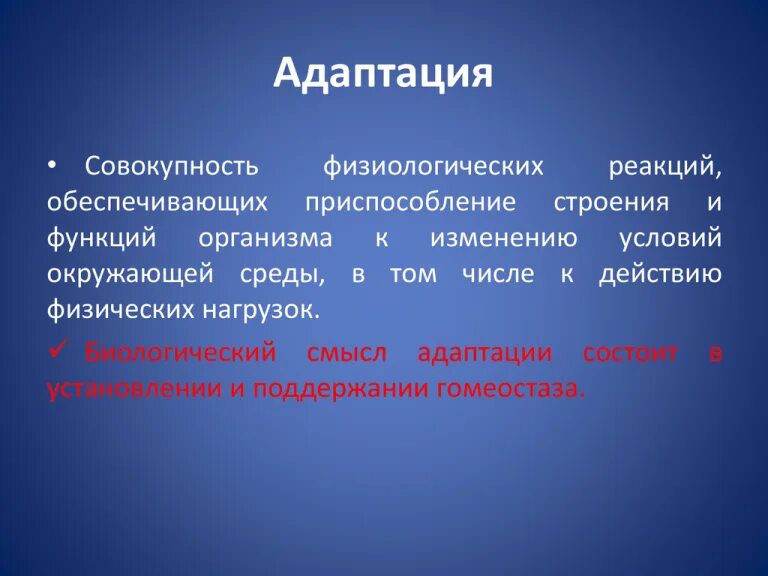 Адаптация

• Совокупность физиологических реакций, обеспечивающих приспособление строения и функций организма к изменению условий окружающей среды, в том числе к действию физических нагрузок.

✓ Биологический смысл адаптации состоит в установлении и поддержании гомеостаза.